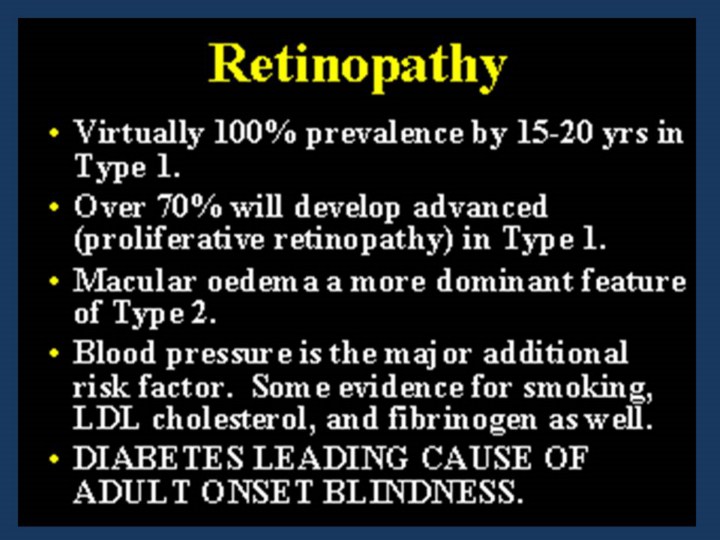 Retinopathy

• Virtually 100% prevalence by 15-20 yrs in Type 1.
• Over 70% will develop advanced (proliferative retinopathy) in Type 1.
• Macular oedema a more dominant feature of Type 2.
• Blood pressure is the major additional risk factor. Some evidence for smoking, LDL cholesterol, and fibrinogen as well.
• DIABETES LEADING CAUSE OF ADULT ONSET BLINDNESS.